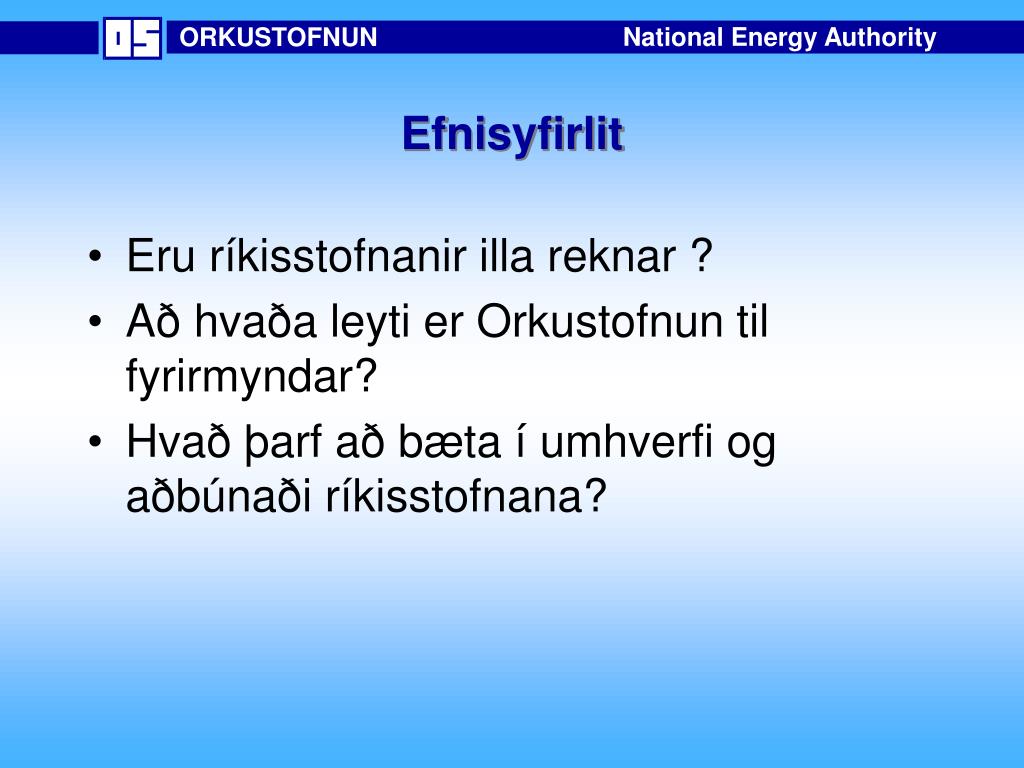 OS ORKUSTOFNUN National Energy Authority

Efnisyfirlit

• Eru ríkisstofnanir illa reknar ?
• Að hvaða leyti er Orkustofnun til fyrirmyndar?
• Hvað þarf að bæta í umhverfi og aðbúnaði ríkisstofnana?